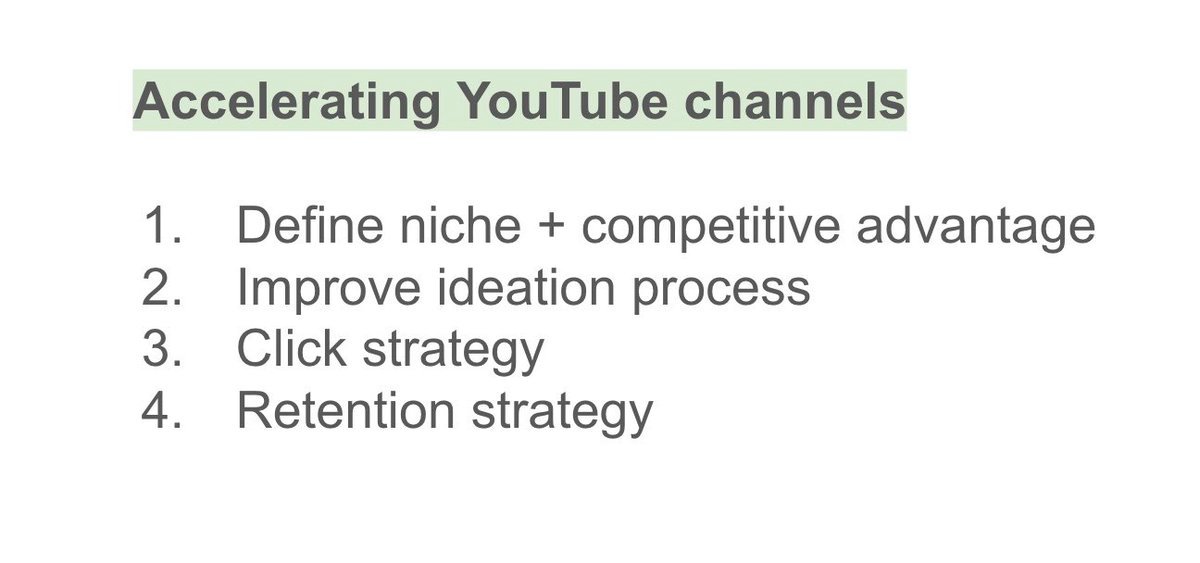 Accelerating YouTube channels

1. Define niche + competitive advantage
2. Improve ideation process
3. Click strategy
4. Retention strategy